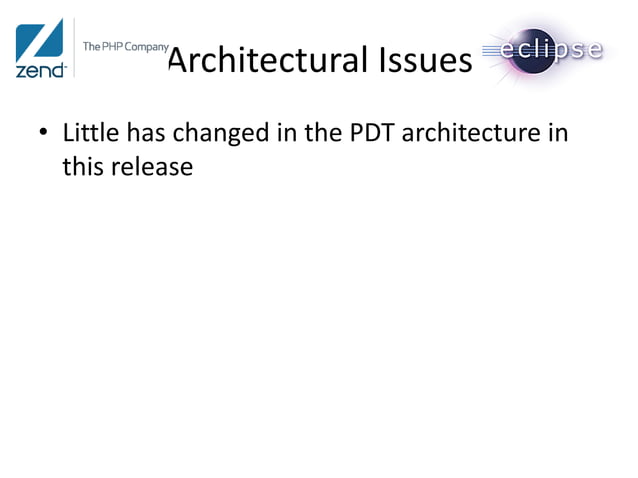 zend

The PHP Company

Architectural Issues

eclipse

• Little has changed in the PDT architecture in this release